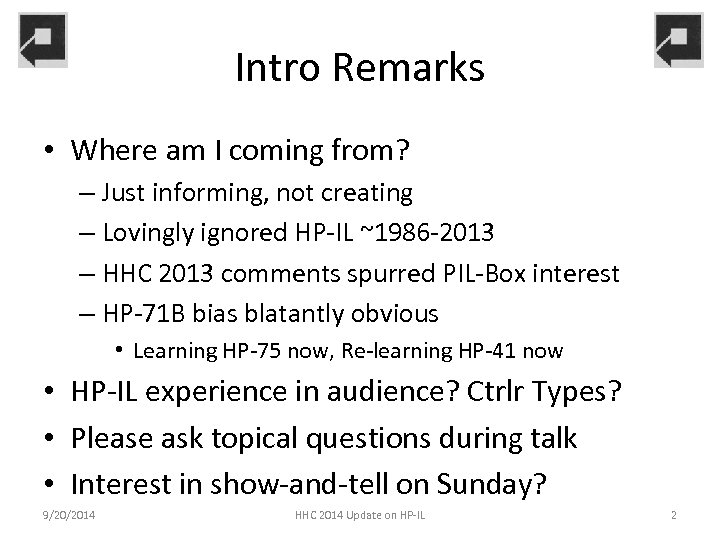 Intro Remarks

• Where am I coming from?
  – Just informing, not creating
  – Lovingly ignored HP-IL ~1986-2013
  – HHC 2013 comments spurred PIL-Box interest
  – HP-71B bias blatantly obvious
    • Learning HP-75 now, Re-learning HP-41 now
• HP-IL experience in audience? Ctrlr Types?
• Please ask topical questions during talk
• Interest in show-and-tell on Sunday?

9/20/2014 HHC 2014 Update on HP-IL 2